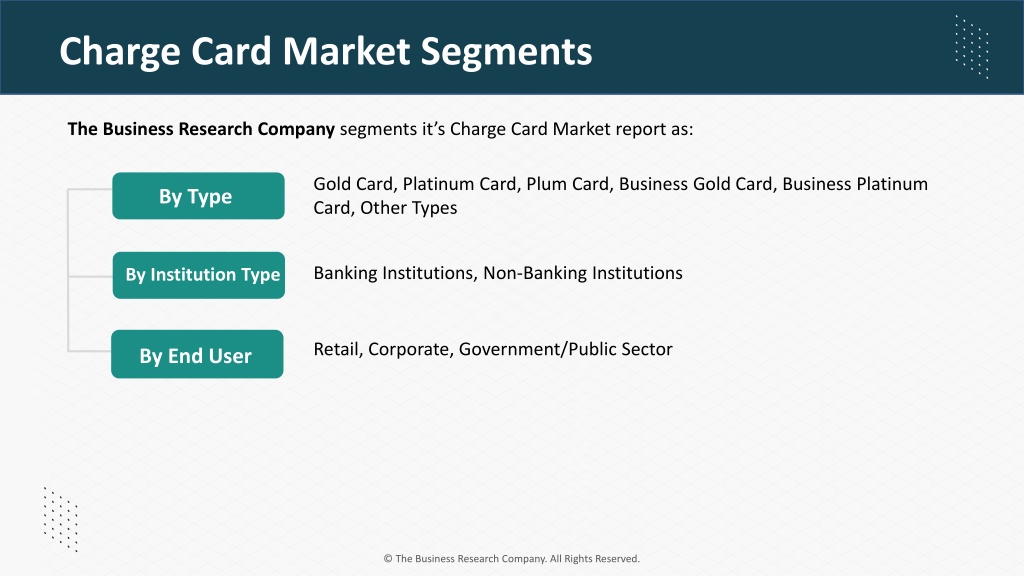 Charge Card Market Segments

The Business Research Company segments it’s Charge Card Market report as:

By Type

Gold Card, Platinum Card, Plum Card, Business Gold Card, Business Platinum Card, Other Types

By Institution Type

Banking Institutions, Non-Banking Institutions

By End User

Retail, Corporate, Government/Public Sector

© The Business Research Company. All Rights Reserved.